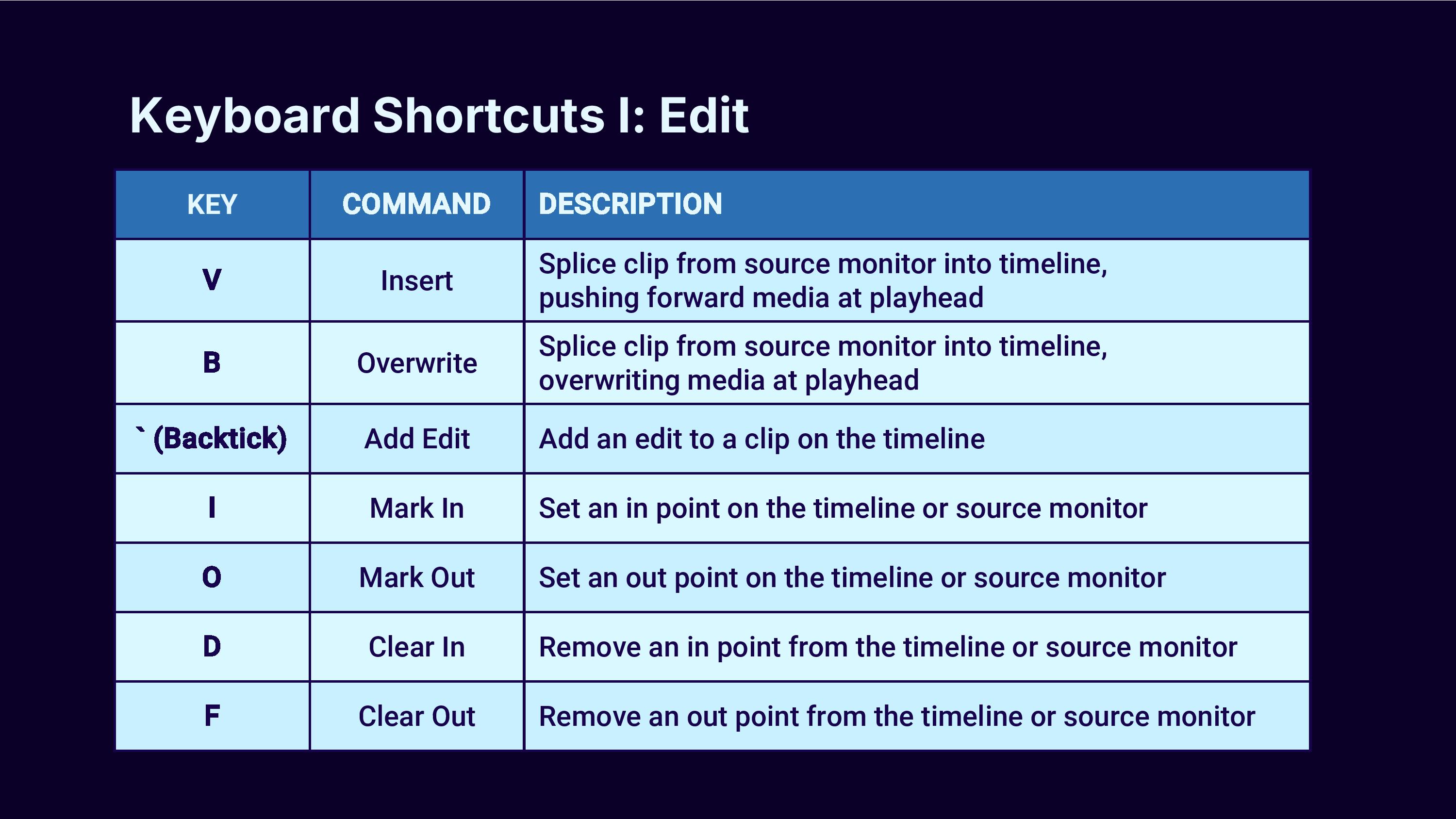 Keyboard Shortcuts I: Edit

| KEY | COMMAND | DESCRIPTION |
|---|---|---|
| V | Insert | Splice clip from source monitor into timeline, pushing forward media at playhead |
| B | Overwrite | Splice clip from source monitor into timeline, overwriting media at playhead |
| ` (Backtick) | Add Edit | Add an edit to a clip on the timeline |
| I | Mark In | Set an in point on the timeline or source monitor |
| O | Mark Out | Set an out point on the timeline or source monitor |
| D | Clear In | Remove an in point from the timeline or source monitor |
| F | Clear Out | Remove an out point from the timeline or source monitor |